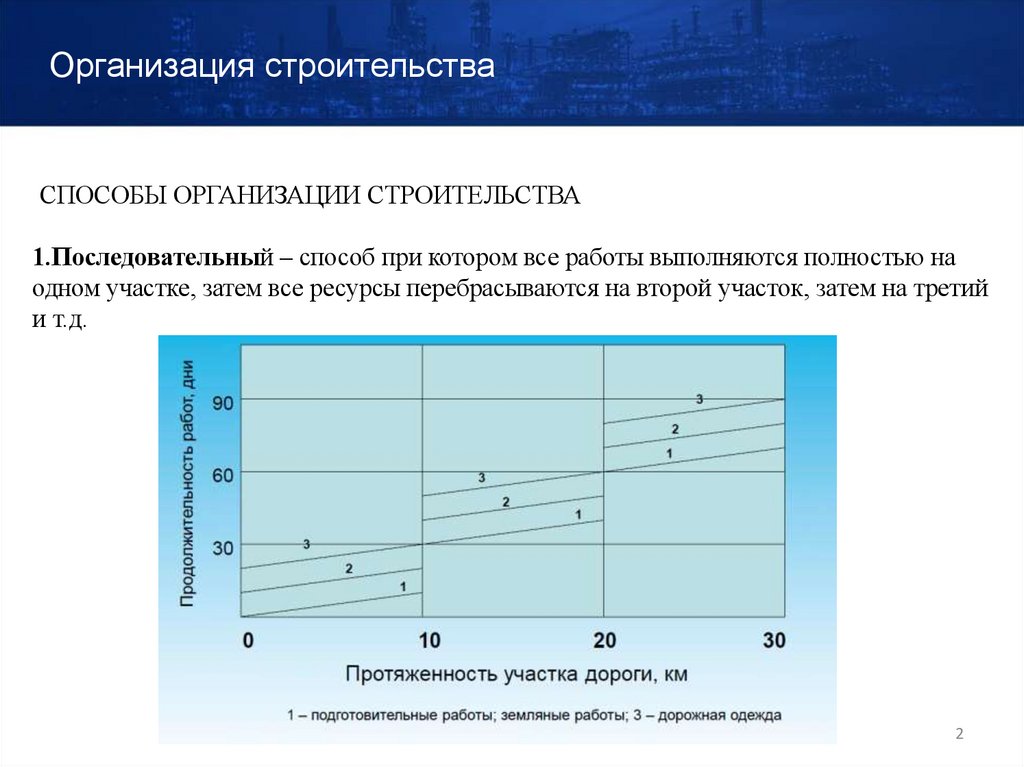 Организация строительства

СПОСОБЫ ОРГАНИЗАЦИИ СТРОИТЕЛЬСТВА

1.Последовательный – способ при котором все работы выполняются полностью на одном участке, затем все ресурсы перебрасываются на второй участок, затем на третий и т.д.

Продолжительность работ, дни

90
60
30

3
2
1
3
2
1
3
2
1

0
10
20
30

Протяженность участка дороги, км

1 – подготовительные работы; земляные работы; 3 – дорожная одежда

2